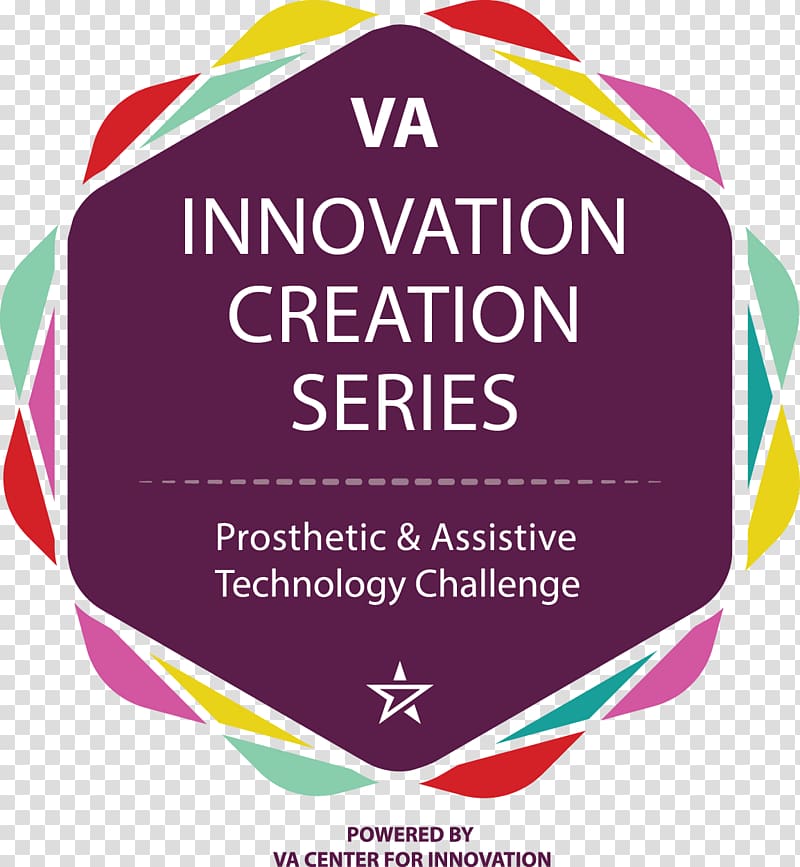 VA
INNOVATION
CREATION
SERIES

Prosthetic & Assistive Technology Challenge

POWERED BY
VA CENTER FOR INNOVATION